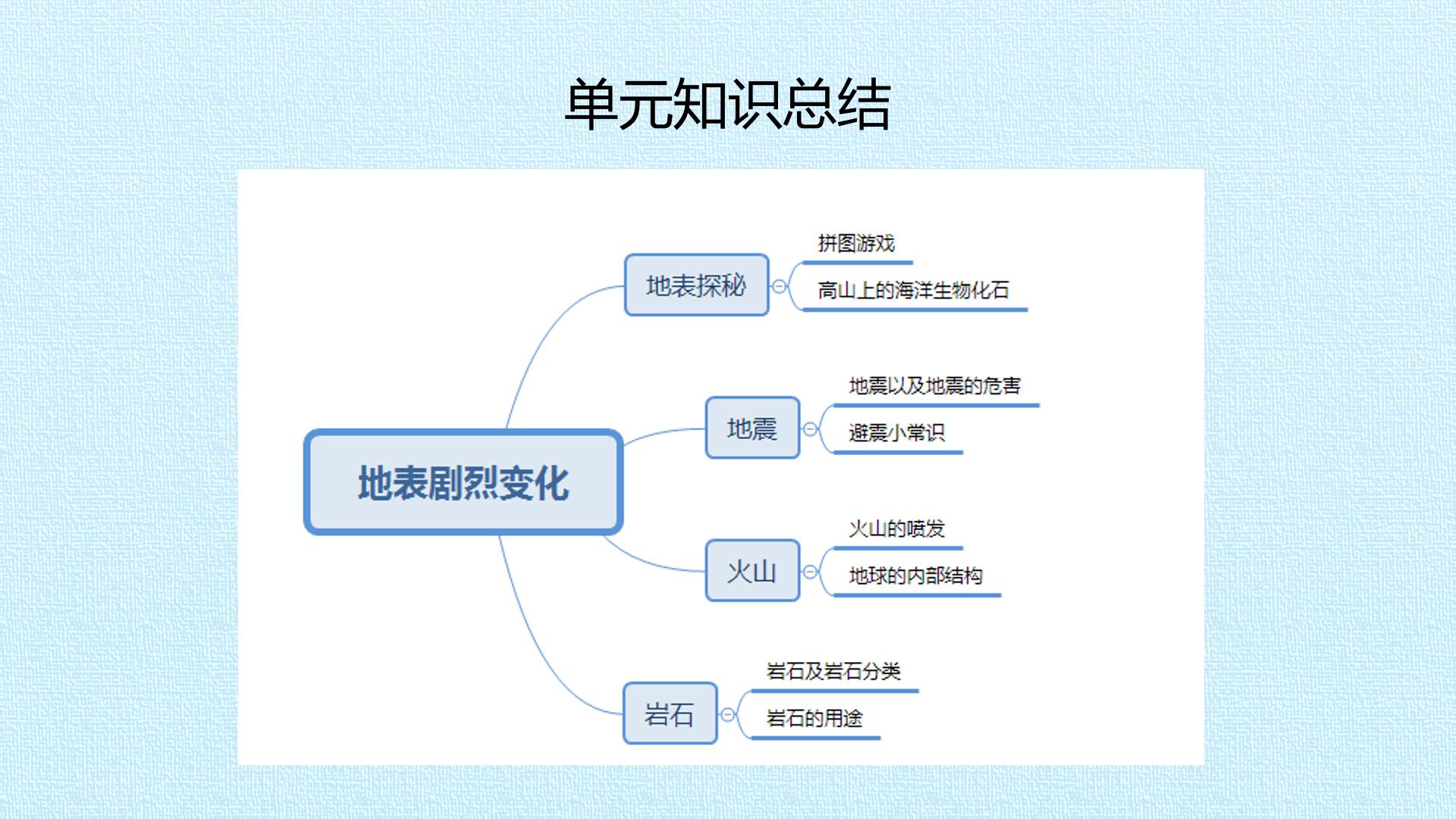 单元知识总结

地表剧烈变化

地表探秘
拼图游戏
高山上的海洋生物化石

地震
地震以及地震的危害
避震小常识

火山
火山的喷发
地球的内部结构

岩石
岩石及岩石分类
岩石的用途